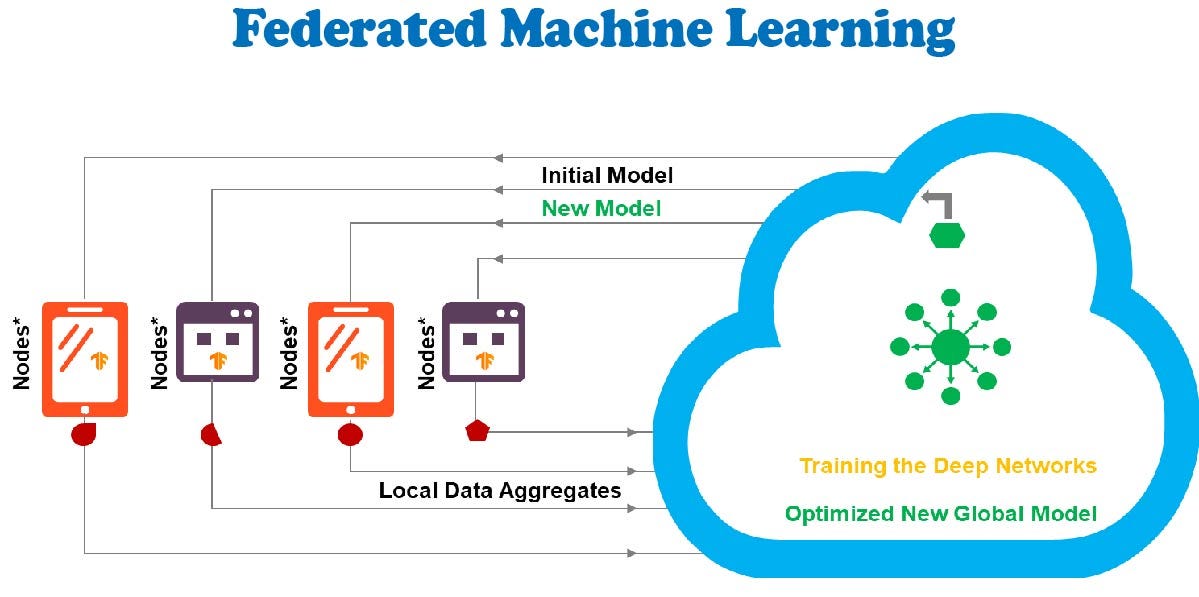 Federated Machine Learning

Initial Model

New Model

Nodes*

Nodes*

Nodes*

Nodes*

Local Data Aggregates

Training the Deep Networks

Optimized New Global Model